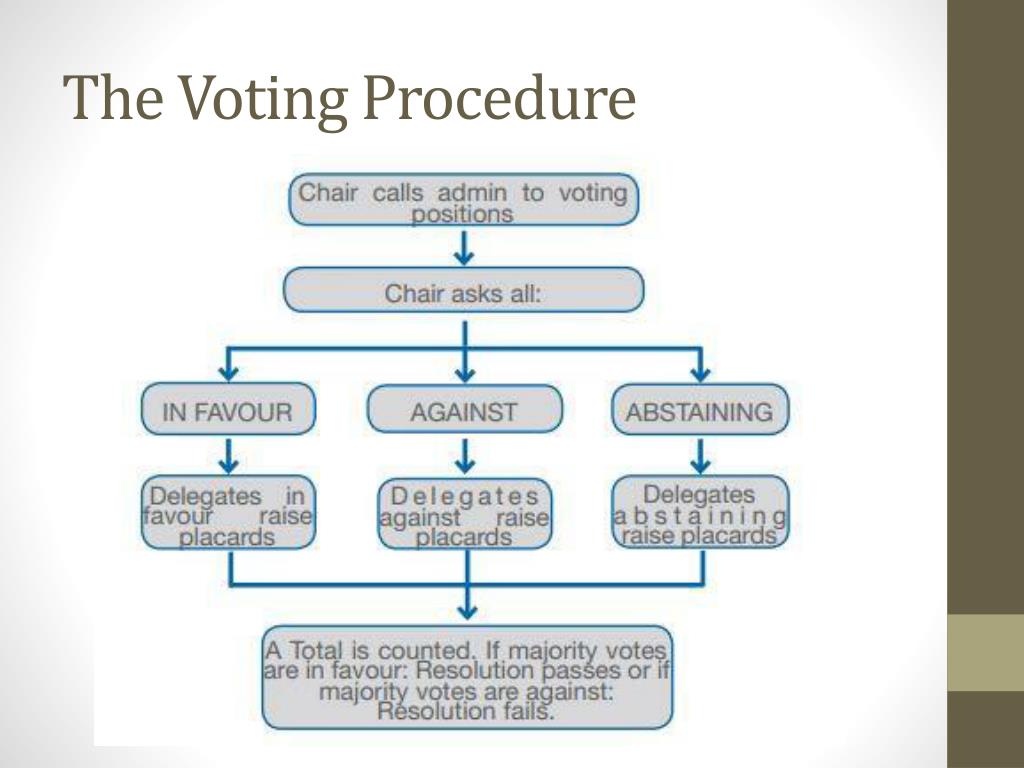 The Voting Procedure

Chair calls admin to voting positions

Chair asks all:

IN FAVOUR

AGAINST

ABSTAINING

Delegates in favour raise placards

Delegates against raise placards

Delegates abstaining raise placards

A Total is counted. If majority votes are in favour: Resolution passes or if majority votes are against: Resolution fails.